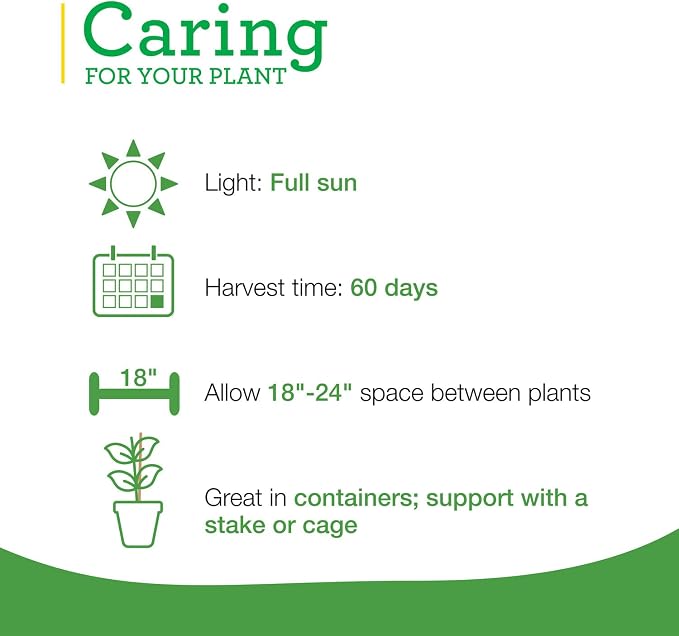 Caring
FOR YOUR PLANT

Light: Full sun

Harvest time: 60 days

18"

Allow 18"-24" space between plants

Great in containers; support with a stake or cage